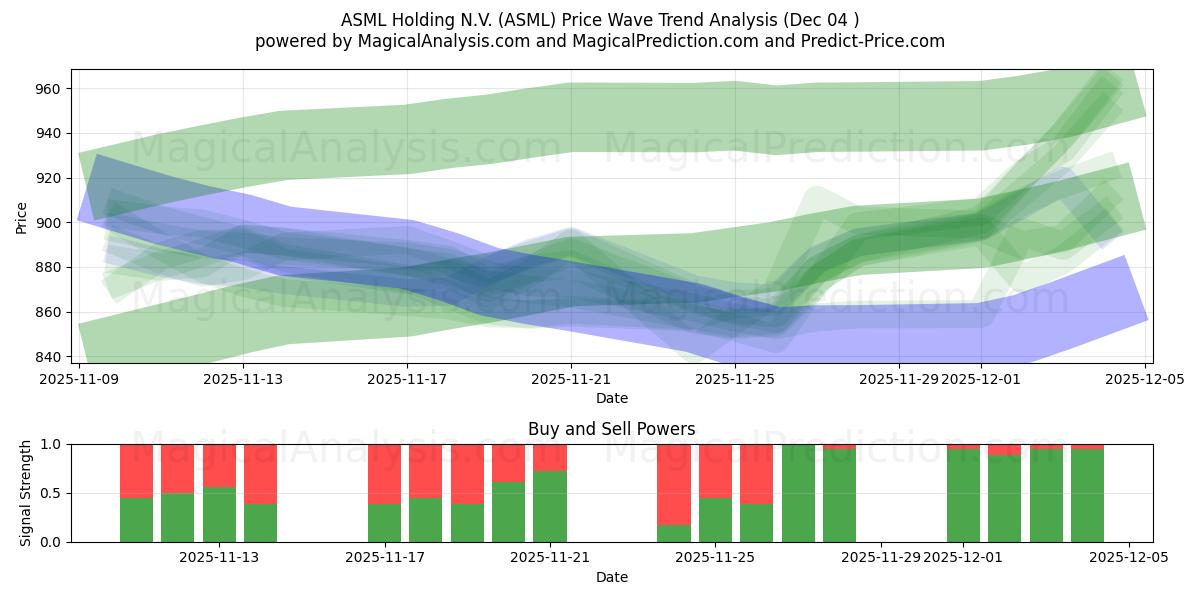 ASML Holding N.V. (ASML) Price Wave Trend Analysis (Dec 04 )
powered by MagicalAnalysis.com and MagicalPrediction.com and Predict-Price.com

MagicalAnalysis.com MagicalPrediction.com
MagicalAnalysis.com MagicalPrediction.com

Price
960
940
920
900
880
860
840

2025-11-09 2025-11-13 2025-11-17 2025-11-21 2025-11-25 2025-11-29 2025-12-01 2025-12-05
Date

Buy and Sell Powers

MagicalAnalysis.com MagicalPrediction.com

Signal Strength
1.0
0.5
0.0

2025-11-13 2025-11-17 2025-11-21 2025-11-25 2025-11-29 2025-12-01 2025-12-05
Date